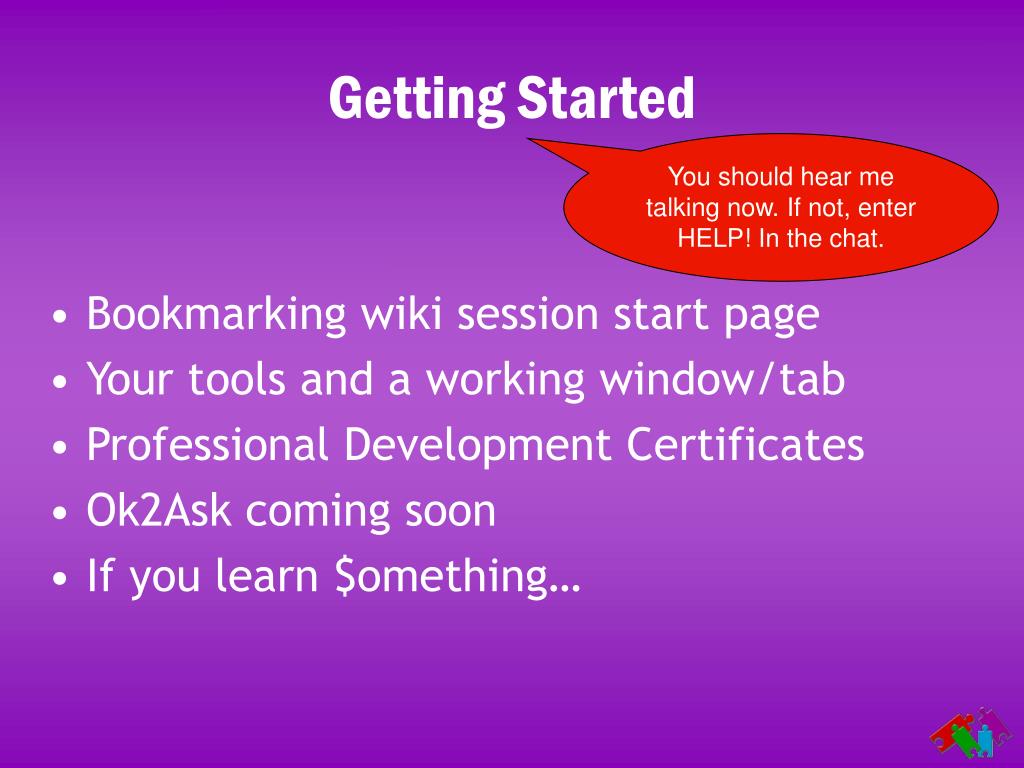 Getting Started

You should hear me talking now. If not, enter HELP! In the chat.

• Bookmarking wiki session start page
• Your tools and a working window/tab
• Professional Development Certificates
• Ok2Ask coming soon
• If you learn \$omething…